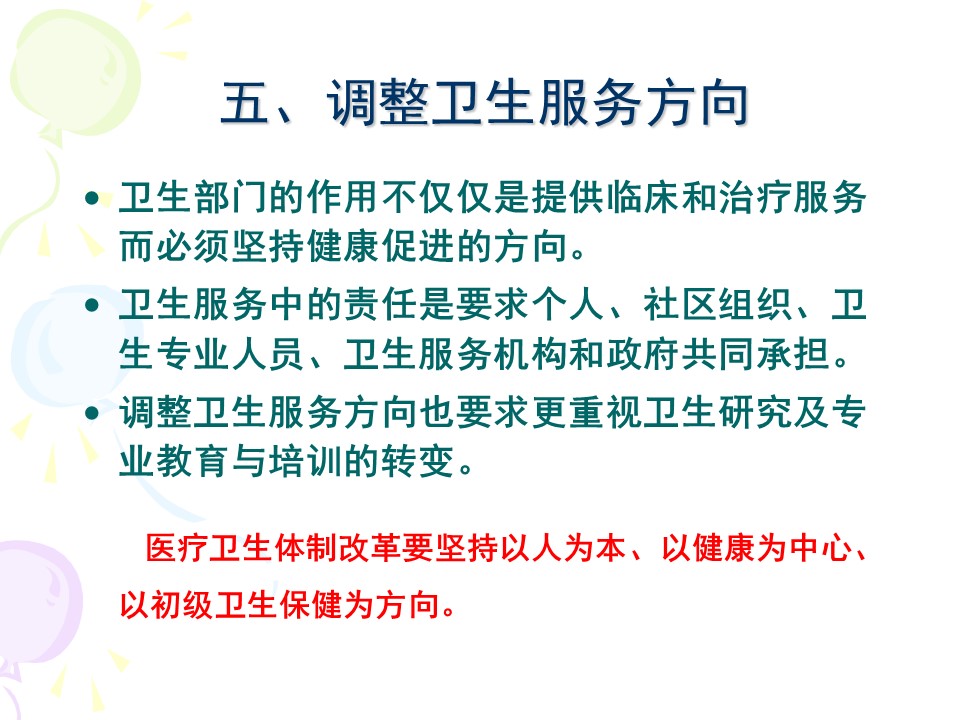 五、调整卫生服务方向

• 卫生部门的作用不仅仅是提供临床和治疗服务而必须坚持健康促进的方向。
• 卫生服务中的责任是要求个人、社区组织、卫生专业人员、卫生服务机构和政府共同承担。
• 调整卫生服务方向也要求更重视卫生研究及专业教育与培训的转变。

医疗卫生体制改革要坚持以人为本、以健康为中心、以初级卫生保健为方向。